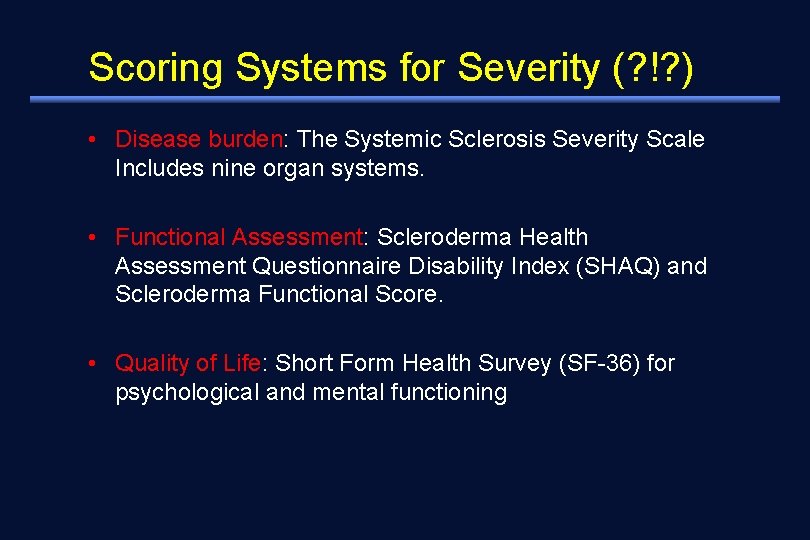 Scoring Systems for Severity (?!?)

• Disease burden: The Systemic Sclerosis Severity Scale Includes nine organ systems.

• Functional Assessment: Scleroderma Health Assessment Questionnaire Disability Index (SHAQ) and Scleroderma Functional Score.

• Quality of Life: Short Form Health Survey (SF-36) for psychological and mental functioning